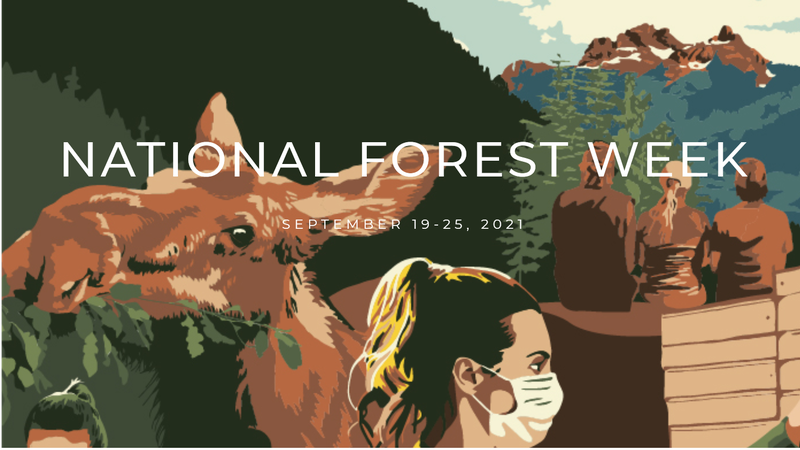 NATIONAL FOREST WEEK

SEPTEMBER 19-25, 2021